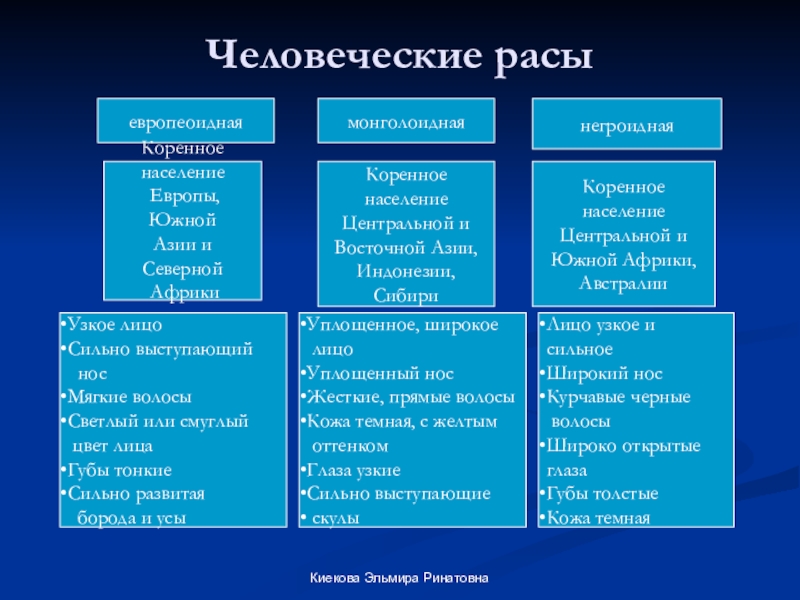 Человеческие расы

европеоидная

Коренное население Европы, Южной Азии и Северной Африки

•Узкое лицо
•Сильно выступающий нос
•Мягкие волосы
•Светлый или смуглый цвет лица
•Губы тонкие
•Сильно развитая борода и усы

монголоидная

Коренное население Центральной и Восточной Азии, Индонезии, Сибири

•Уплощенное, широкое лицо
•Уплощенный нос
•Жесткие, прямые волосы
•Кожа темная, с желтым оттенком
•Глаза узкие
•Сильно выступающие
• скулы

негроидная

Коренное население Центральной и Южной Африки, Австралии

•Лицо узкое и сильное
•Широкий нос
•Курчавые черные волосы
•Широко открытые глаза
•Губы толстые
•Кожа темная

Киекова Эльмира Ринатовна